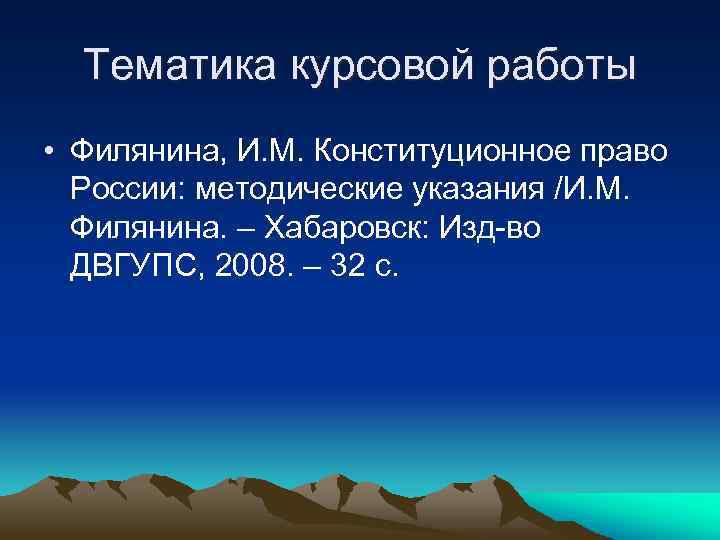 Тематика курсовой работы

• Филянина, И.М. Конституционное право России: методические указания /И.М. Филянина. – Хабаровск: Изд-во ДВГУПС, 2008. – 32 с.